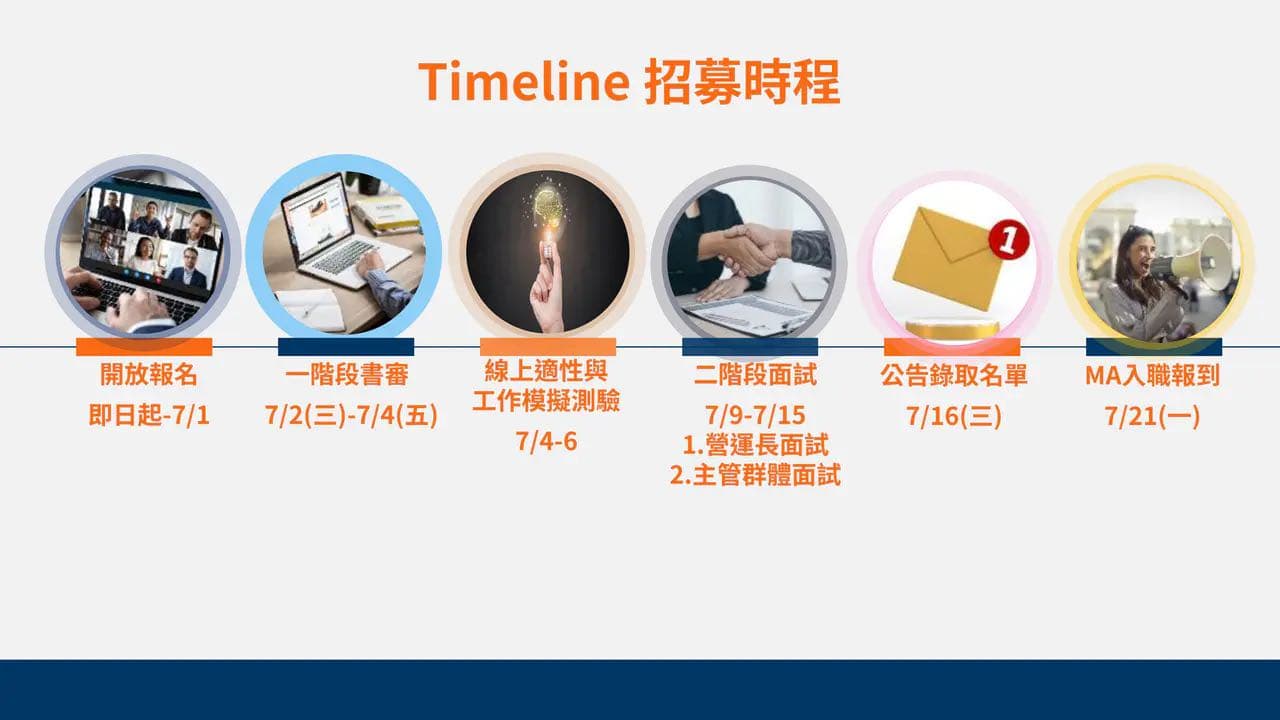 Timeline 招募時程

開放報名
即日起-7/1

一階段書審
7/2(三)-7/4(五)

線上適性與
工作模擬測驗
7/4-6

二階段面試
7/9-7/15
1.營運長面試
2.主管群體面試

公告錄取名單
7/16(三)

MA入職報到
7/21(一)